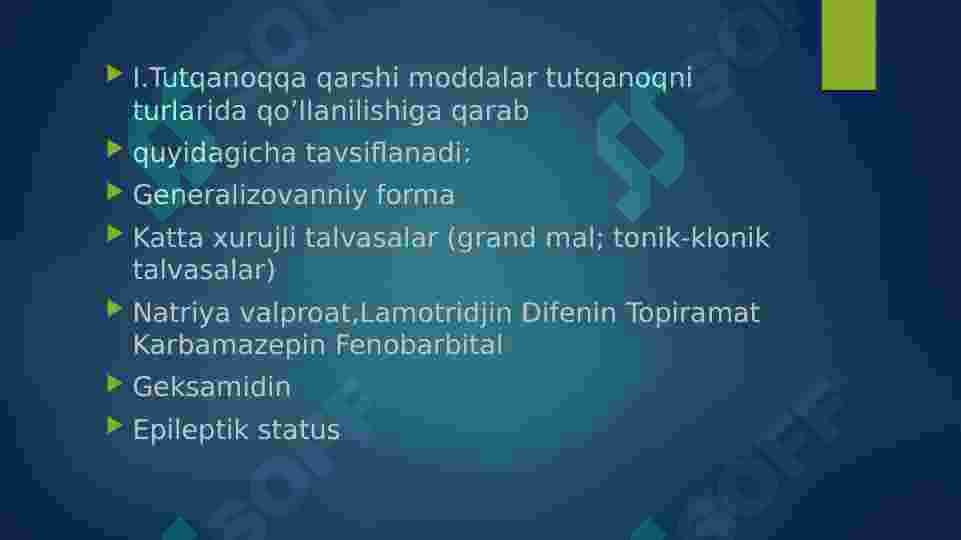 I.Tutqanoqqa qarshi moddalar tutqanoqni turlarida qo’llanilishiga qarab

quyidagicha tavsiflanadi:

Generalizovanniy forma

Katta xurujli talvasalar (grand mal; tonik-klonik talvasalar)

Natriya valproat,Lamotridjin Difenin Topiramat Karbamazepin Fenobarbital

Geksamidin

Epileptik status